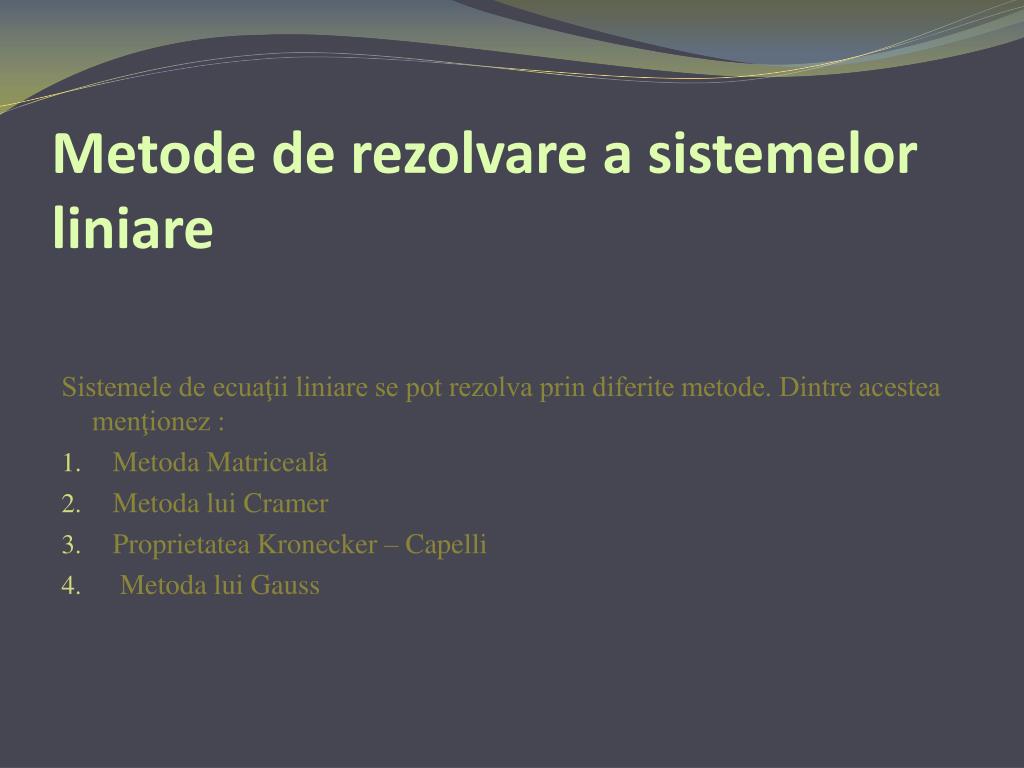 Metode de rezolvare a sistemelor liniare

Sistemele de ecuaţii liniare se pot rezolva prin diferite metode. Dintre acestea menţionez :

1. Metoda Matriceală
2. Metoda lui Cramer
3. Proprietatea Kronecker – Capelli
4. Metoda lui Gauss